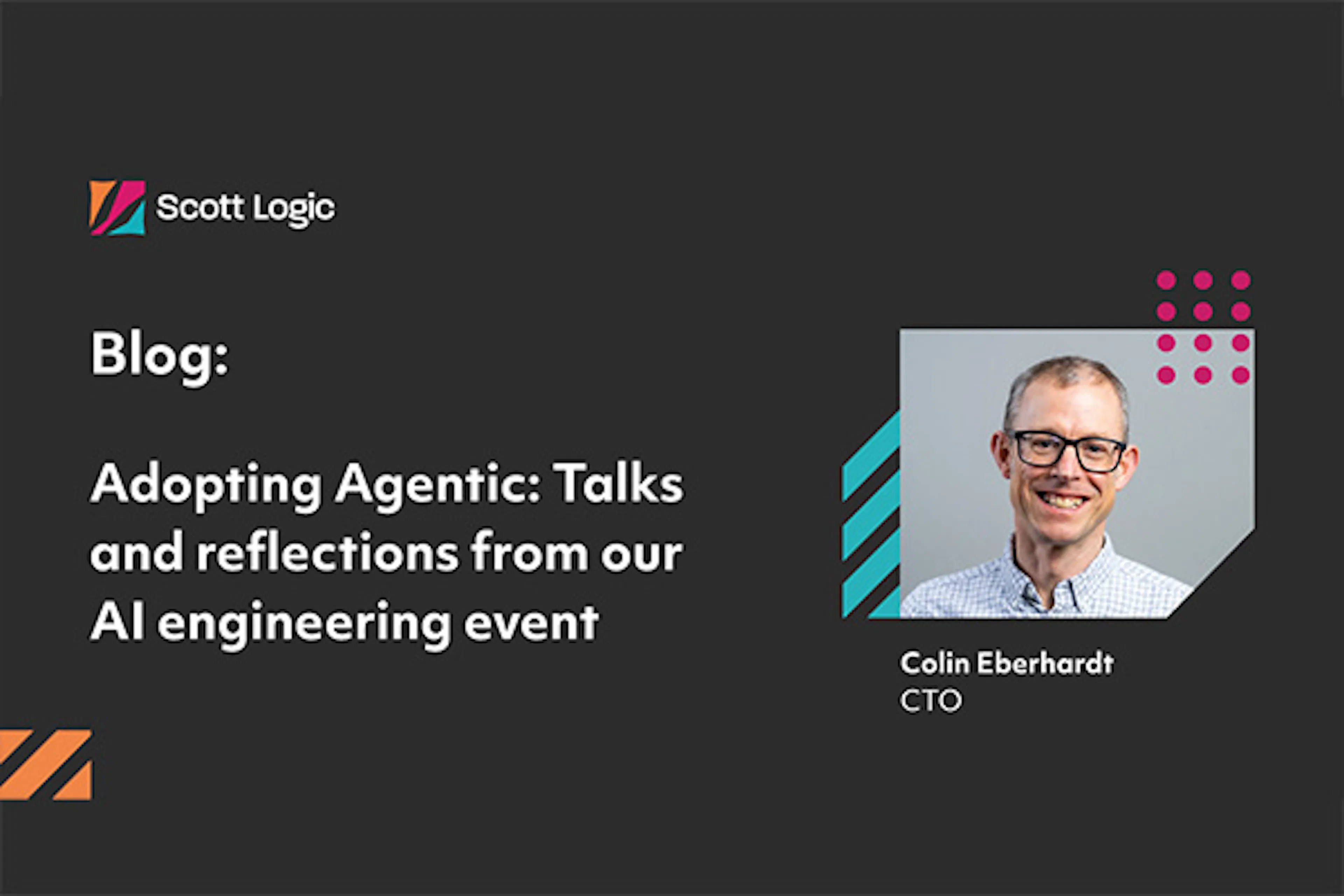 Scott Logic

Blog:

Adopting Agentic: Talks and reflections from our AI engineering event

Colin Eberhardt
CTO